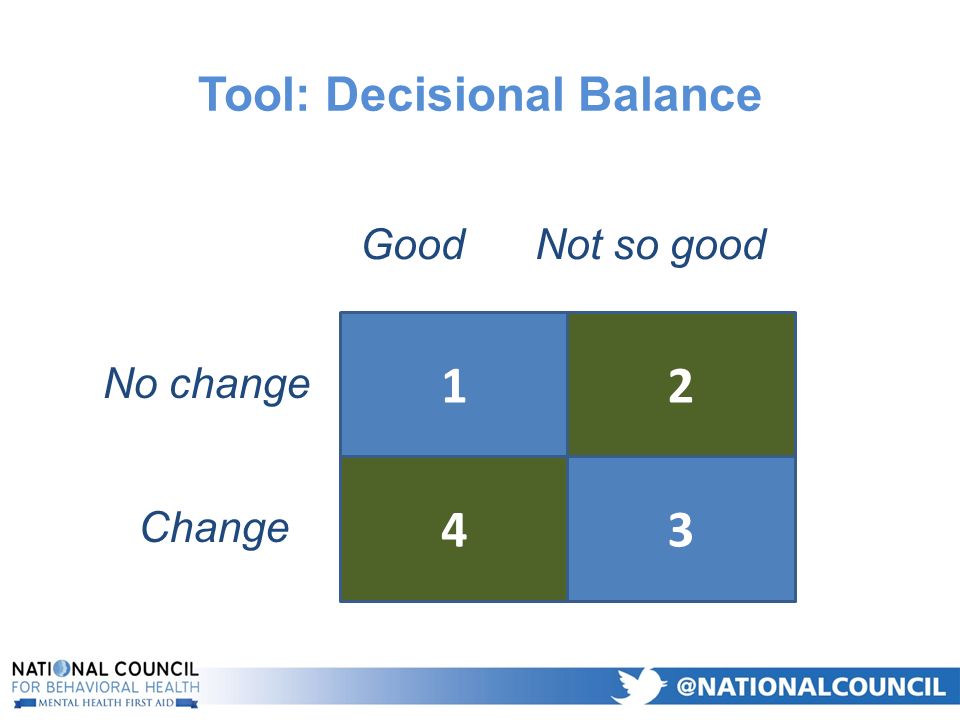 Tool: Decisional Balance

|  | Good | Not so good |
|---|---|---|
| No change | 1 | 2 |
| Change | 4 | 3 |

NATIONAL COUNCIL
FOR BEHAVIORAL HEALTH
MENTAL HEALTH FIRST AID

@NATIONALCOUNCIL